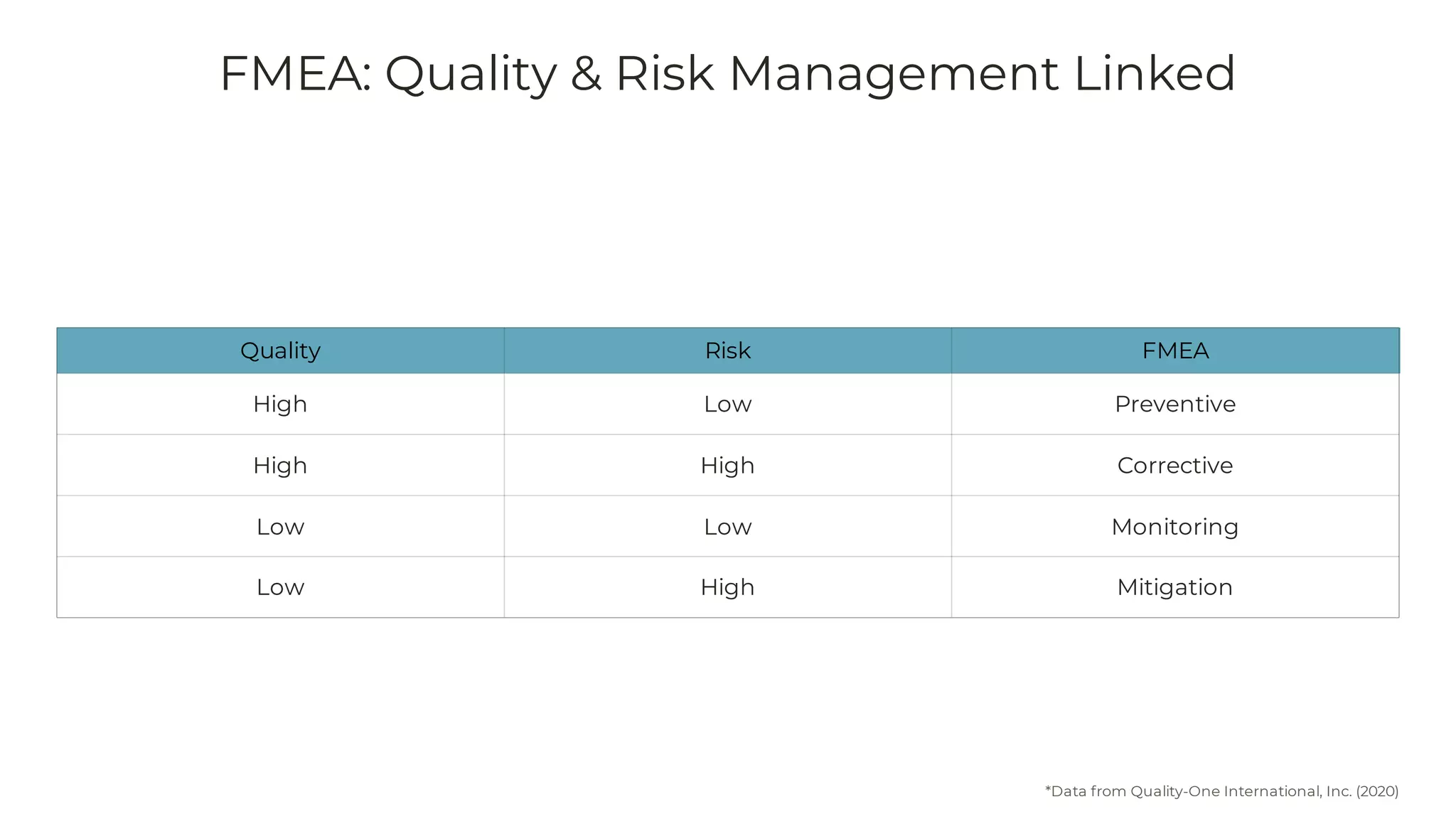 FMEA: Quality & Risk Management Linked

| Quality | Risk | FMEA |
|---|---|---|
| High | Low | Preventive |
| High | High | Corrective |
| Low | Low | Monitoring |
| Low | High | Mitigation |

*Data from Quality-One International, Inc. (2020)